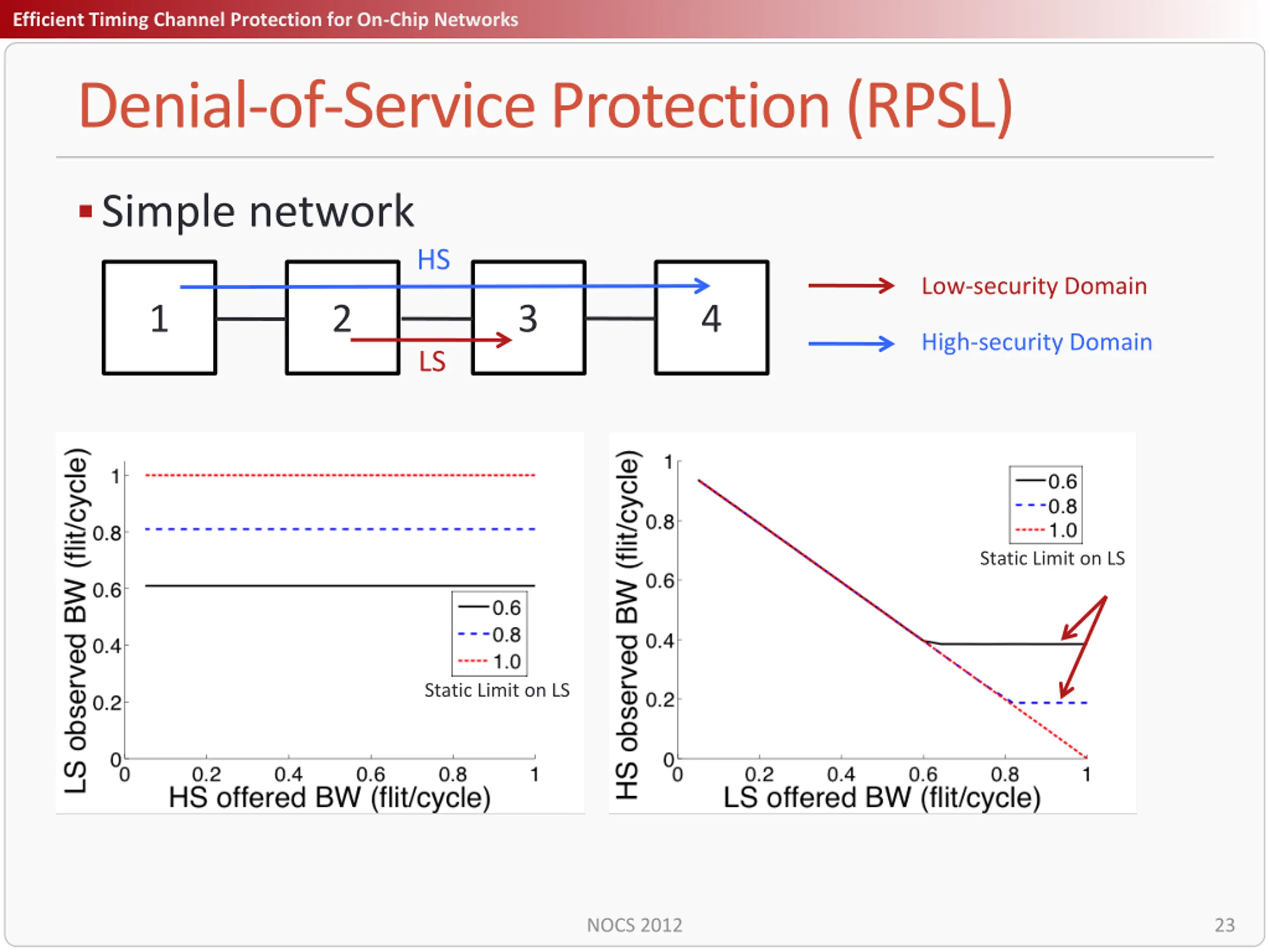 Efficient Timing Channel Protection for On-Chip Networks

Denial-of-Service Protection (RPSL)

▪ Simple network

HS

1

2

3

4

LS

Low-security Domain

High-security Domain

LS observed BW (flit/cycle)

1
0.8
0.6
0.4
0.2
0

0
0.2
0.4
0.6
0.8
1

HS offered BW (flit/cycle)

0.6
0.8
1.0
Static Limit on LS

HS observed BW (flit/cycle)

1
0.8
0.6
0.4
0.2
0

0
0.2
0.4
0.6
0.8
1

LS offered BW (flit/cycle)

0.6
0.8
1.0
Static Limit on LS

NOCS 2012

23